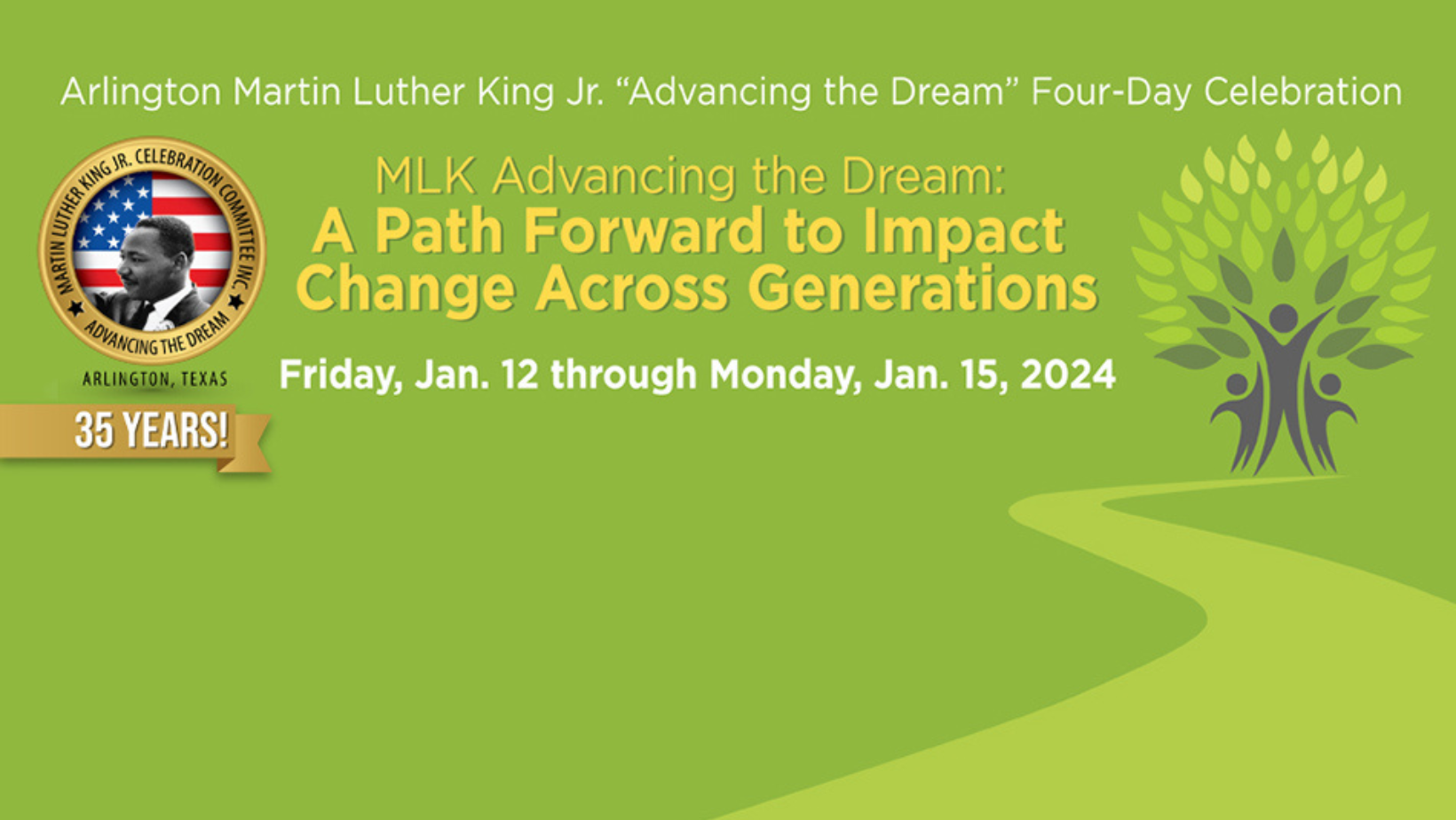 Arlington Martin Luther King Jr. “Advancing the Dream” Four-Day Celebration

MARTIN LUTHER KING JR. CELEBRATION COMMITTEE INC.
ADVANCING THE DREAM
ARLINGTON, TEXAS
35 YEARS!

MLK Advancing the Dream:
A Path Forward to Impact Change Across Generations

Friday, Jan. 12 through Monday, Jan. 15, 2024